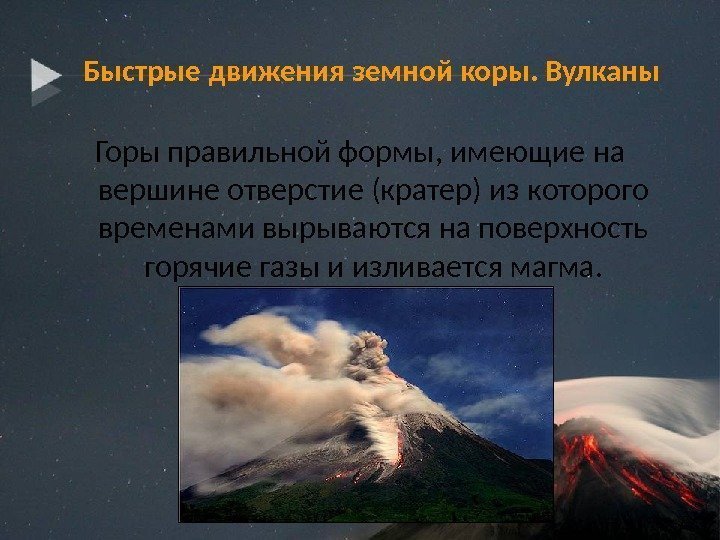 Быстрые движения земной коры. Вулканы

Горы правильной формы, имеющие на вершине отверстие (кратер) из которого временами вырываются на поверхность горячие газы и изливается магма.